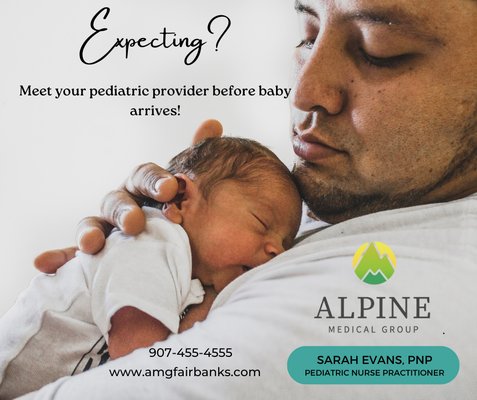 Expecting?

Meet your pediatric provider before baby arrives!

ALPINE
MEDICAL GROUP

907-455-4555
www.amgfairbanks.com

SARAH EVANS, PNP
PEDIATRIC NURSE PRACTITIONER